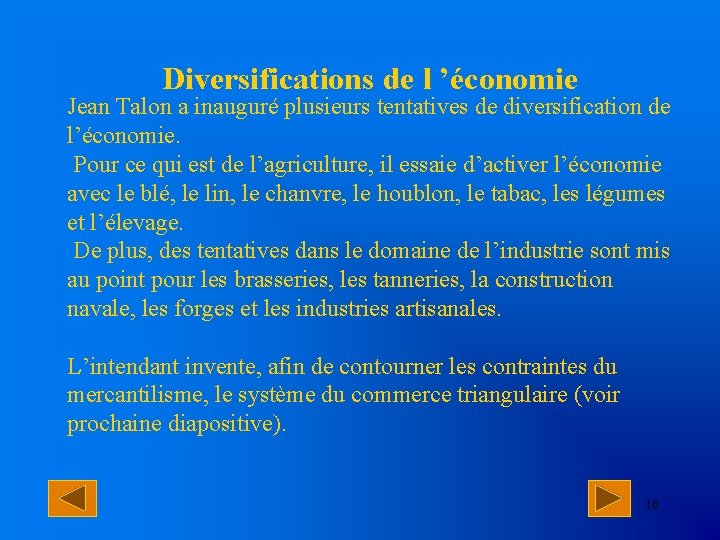 Diversifications de l ’économie

Jean Talon a inauguré plusieurs tentatives de diversification de l’économie.

Pour ce qui est de l’agriculture, il essaie d’activer l’économie avec le blé, le lin, le chanvre, le houblon, le tabac, les légumes et l’élevage.

De plus, des tentatives dans le domaine de l’industrie sont mis au point pour les brasseries, les tanneries, la construction navale, les forges et les industries artisanales.

L’intendant invente, afin de contourner les contraintes du mercantilisme, le système du commerce triangulaire (voir prochaine diapositive).

16